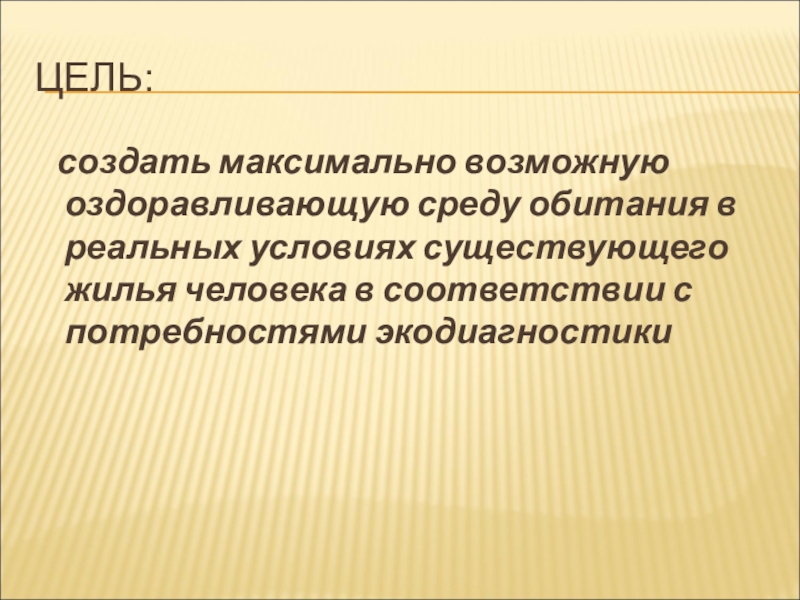 ЦЕЛЬ:

создать максимально возможную оздоравливающую среду обитания в реальных условиях существующего жилья человека в соответствии с потребностями экодиагностики